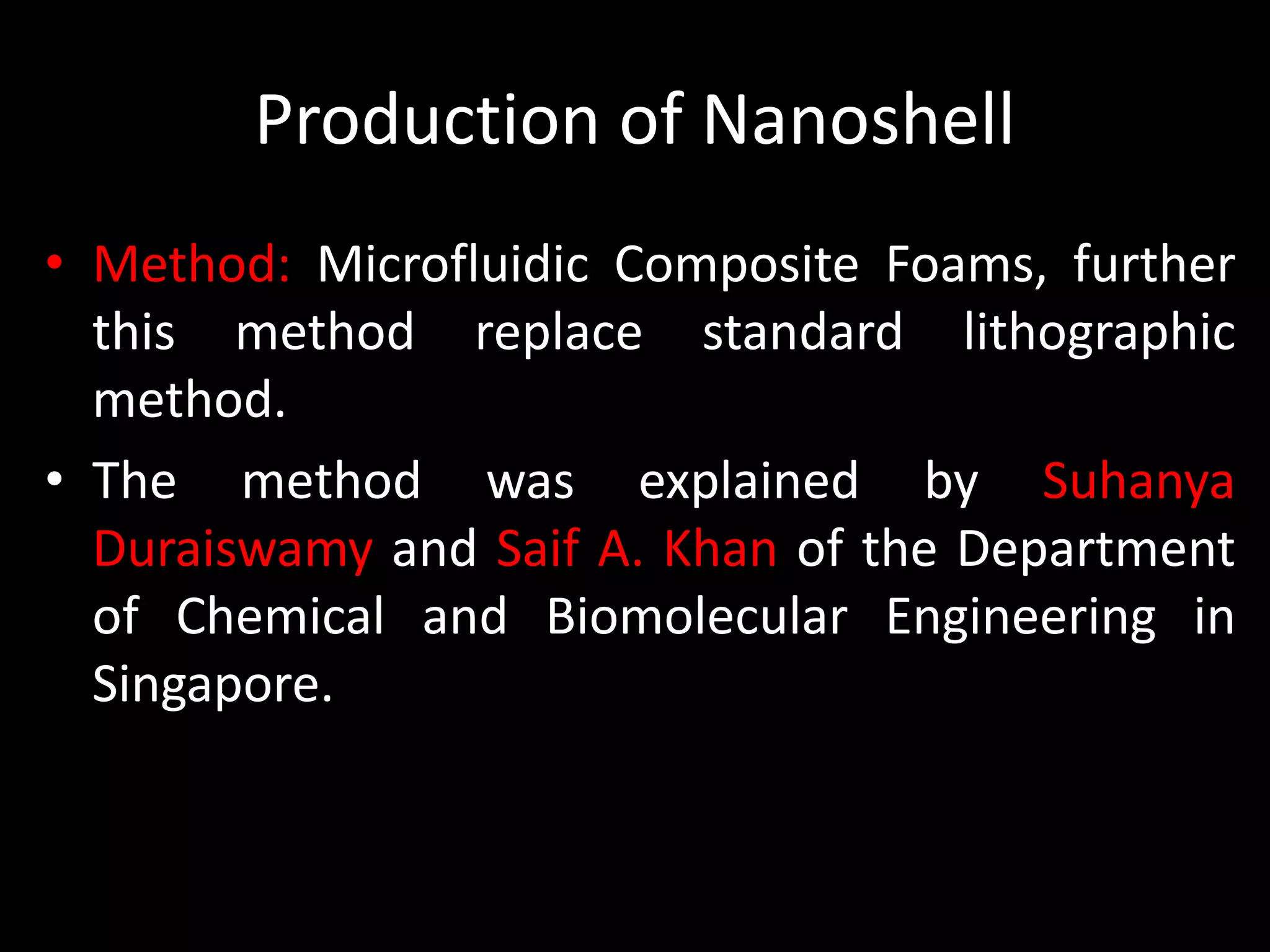 Production of Nanoshell

• Method: Microfluidic Composite Foams, further this method replace standard lithographic method.

• The method was explained by Suhanya Duraiswamy and Saif A. Khan of the Department of Chemical and Biomolecular Engineering in Singapore.